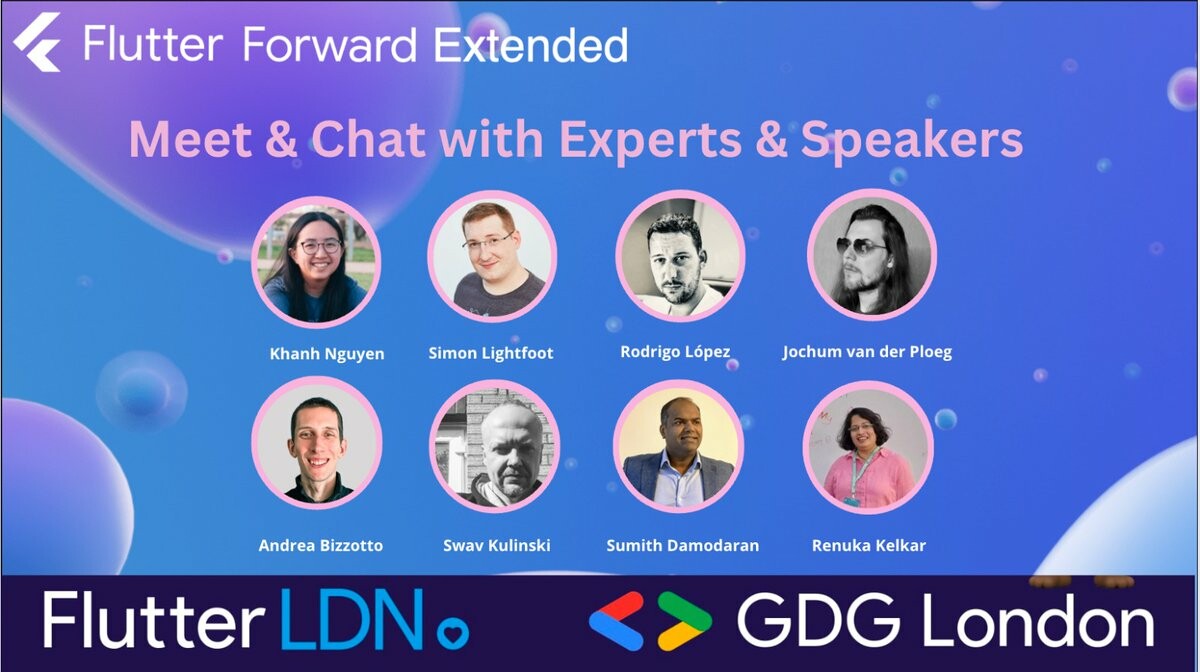 Flutter Forward Extended

Meet & Chat with Experts & Speakers

Khanh Nguyen
Simon Lightfoot
Rodrigo López
Jochum van der Ploeg

Andrea Bizzotto
Swav Kulinski
Sumith Damodaran
Renuka Kelkar

Flutter LDN

GDG London